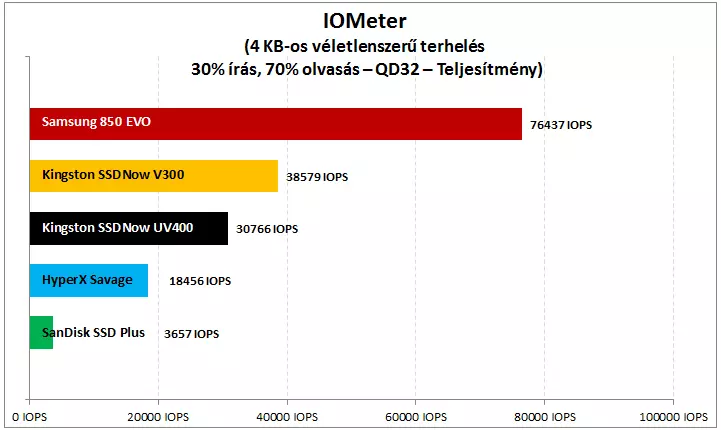 IOMeter
(4 KB-os véletlenszerű terhelés
30% írás, 70% olvasás – QD32 – Teljesítmény)

Samsung 850 EVO 76437 IOPS
Kingston SSDNow V300 38579 IOPS
Kingston SSDNow UV400 30766 IOPS
HyperX Savage 18456 IOPS
SanDisk SSD Plus 3657 IOPS

0 IOPS 20000 IOPS 40000 IOPS 60000 IOPS 80000 IOPS 100000 IOPS